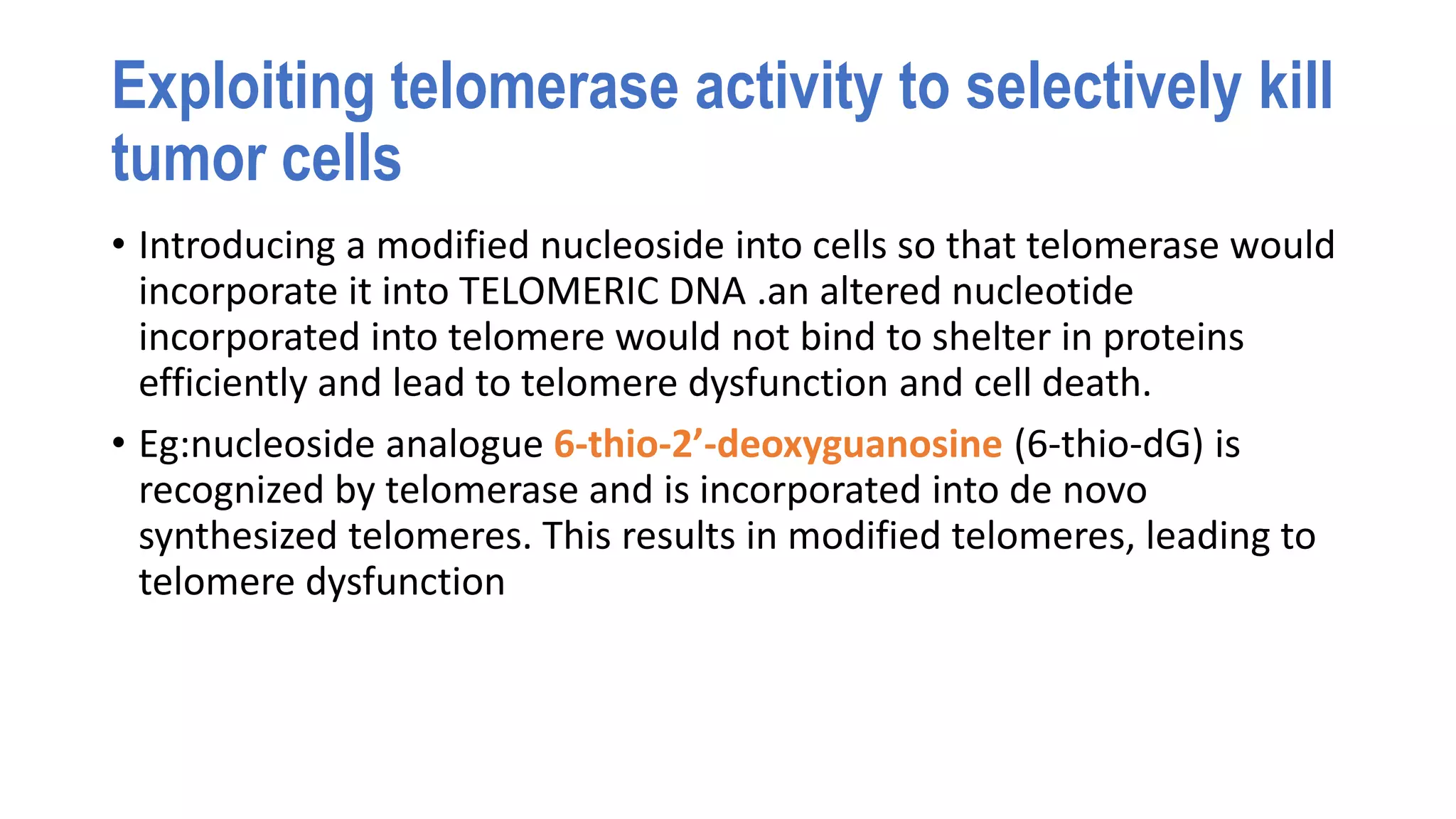 Exploiting telomerase activity to selectively kill tumor cells

• Introducing a modified nucleoside into cells so that telomerase would incorporate it into TELOMERIC DNA .an altered nucleotide incorporated into telomere would not bind to shelter in proteins efficiently and lead to telomere dysfunction and cell death.

• Eg:nucleoside analogue 6-thio-2’-deoxyguanosine (6-thio-dG) is recognized by telomerase and is incorporated into de novo synthesized telomeres. This results in modified telomeres, leading to telomere dysfunction